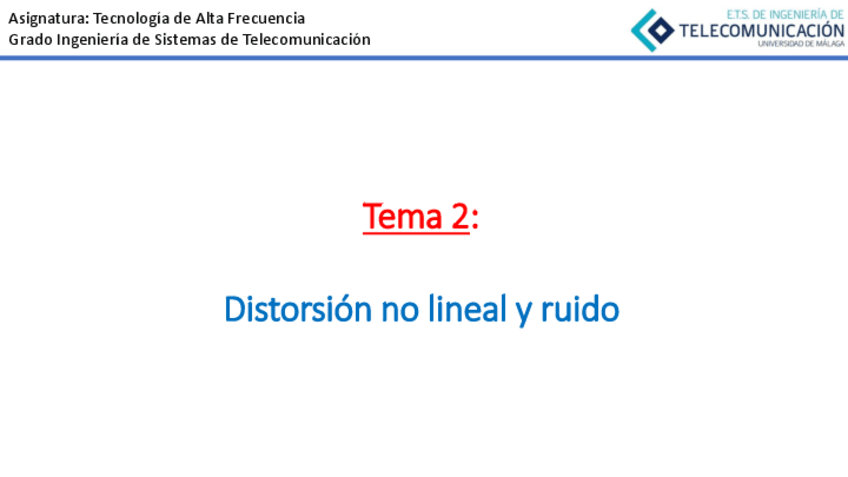 Asignatura: Tecnología de Alta Frecuencia
Grado Ingeniería de Sistemas de Telecomunicación

E.T.S. DE INGENIERÍA DE
TELECOMUNICACIÓN
UNIVERSIDAD DE MÁLAGA

Tema 2:

Distorsión no lineal y ruido